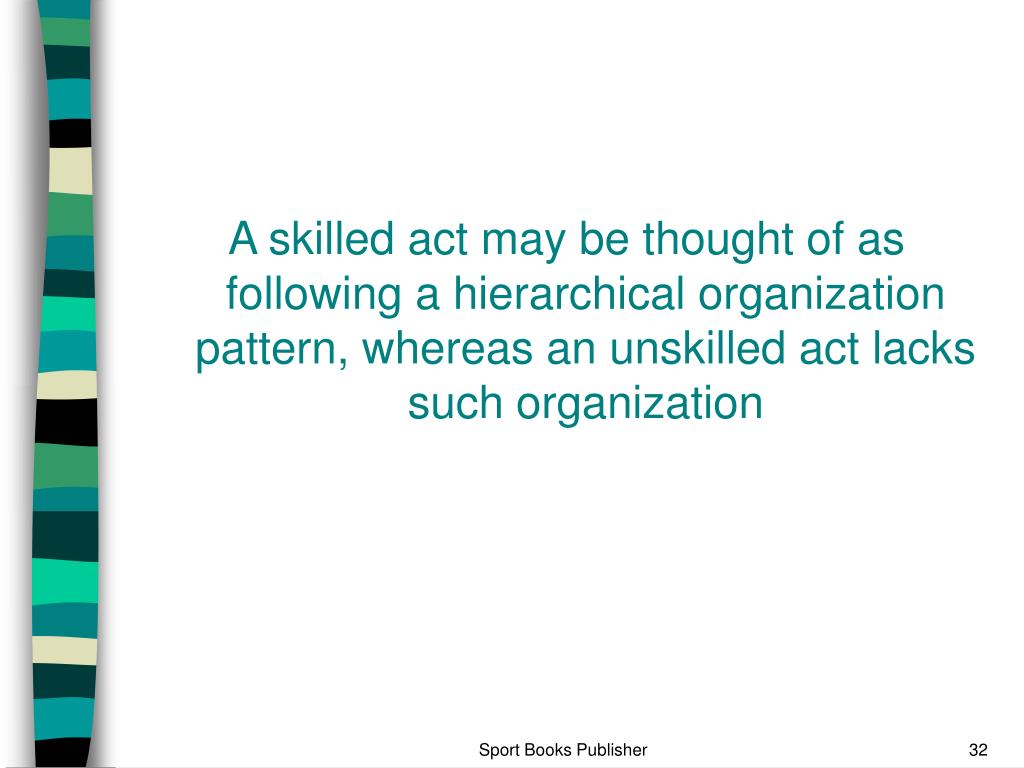 A skilled act may be thought of as following a hierarchical organization pattern, whereas an unskilled act lacks such organization

Sport Books Publisher

32